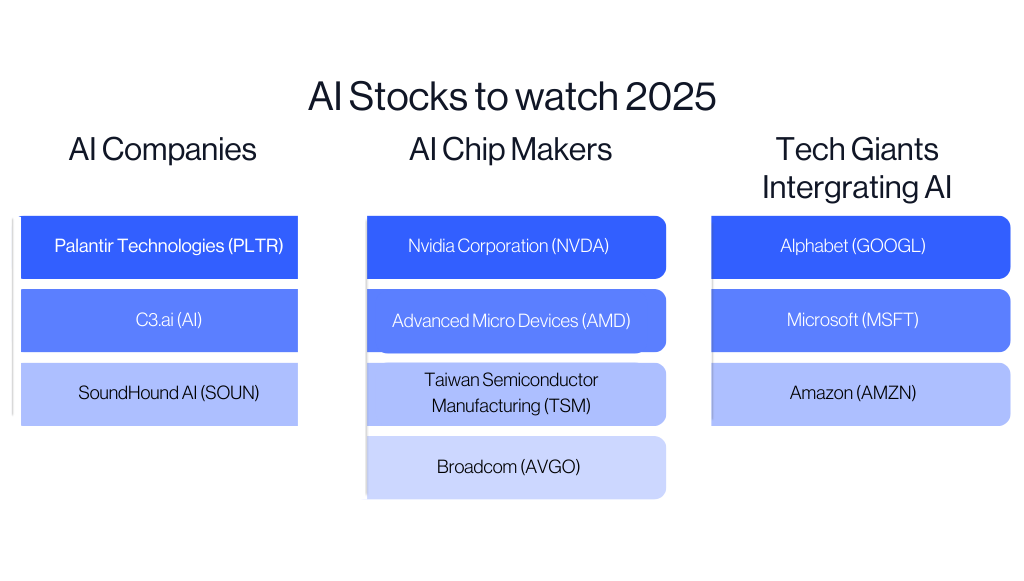 AI Stocks to watch 2025

AI Companies

Palantir Technologies (PLTR)

C3.ai (AI)

SoundHound AI (SOUN)

AI Chip Makers

Nvidia Corporation (NVDA)

Advanced Micro Devices (AMD)

Taiwan Semiconductor Manufacturing (TSM)

Broadcom (AVGO)

Tech Giants Intergrating AI

Alphabet (GOOGL)

Microsoft (MSFT)

Amazon (AMZN)